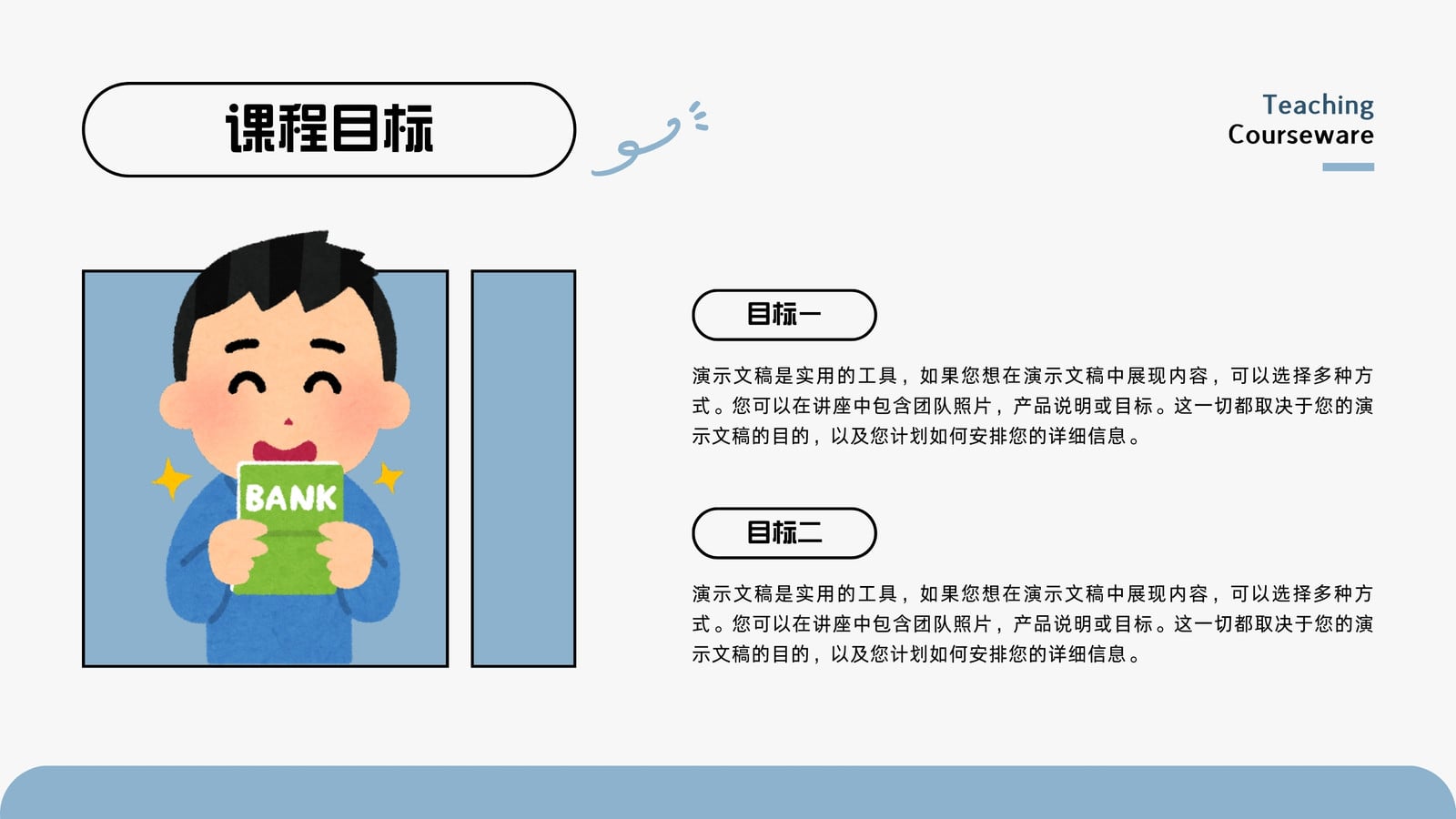 课程目标

Teaching
Courseware

BANK

目标一

演示文稿是实用的工具，如果您想在演示文稿中展现内容，可以选择多种方式。您可以在讲座中包含团队照片，产品说明或目标。这一切都取决于您的演示文稿的目的，以及您计划如何安排您的详细信息。

目标二

演示文稿是实用的工具，如果您想在演示文稿中展现内容，可以选择多种方式。您可以在讲座中包含团队照片，产品说明或目标。这一切都取决于您的演示文稿的目的，以及您计划如何安排您的详细信息。